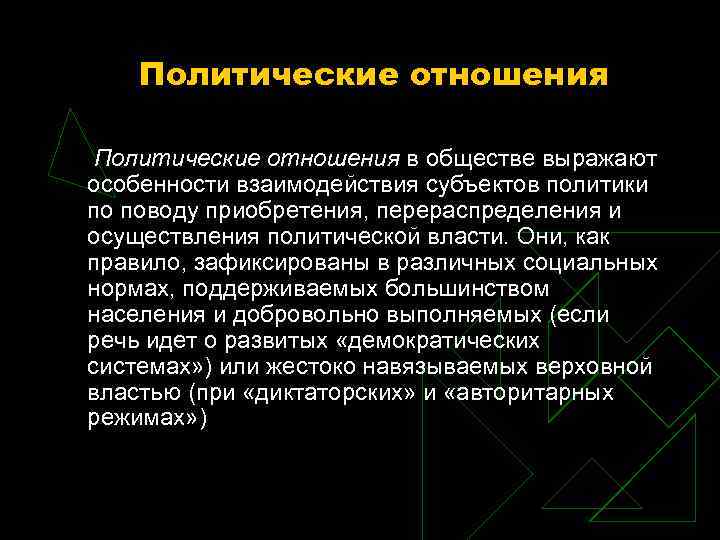 Политические отношения

Политические отношения в обществе выражают особенности взаимодействия субъектов политики по поводу приобретения, перераспределения и осуществления политической власти. Они, как правило, зафиксированы в различных социальных нормах, поддерживаемых большинством населения и добровольно выполняемых (если речь идет о развитых «демократических системах») или жестоко навязываемых верховной властью (при «диктаторских» и «авторитарных режимах»)